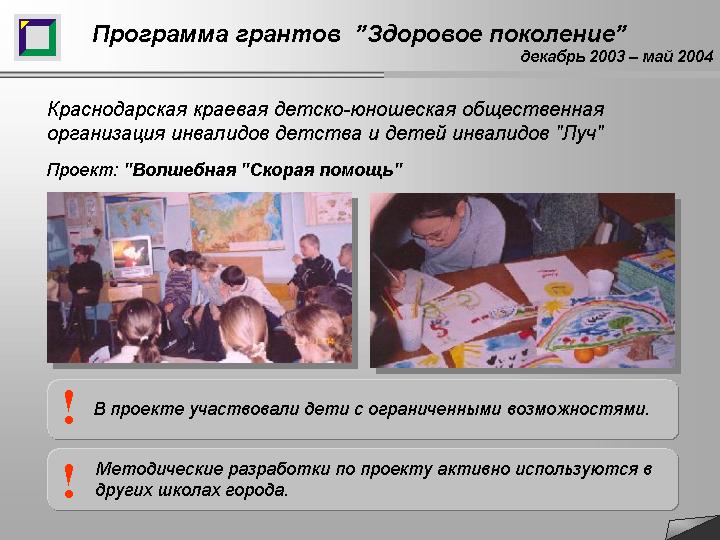 Программа грантов "Здоровое поколение"
декабрь 2003 – май 2004

Краснодарская краевая детско-юношеская общественная организация инвалидов детства и детей инвалидов "Луч"

Проект: "Волшебная "Скорая помощь"

! В проекте участвовали дети с ограниченными возможностями.

! Методические разработки по проекту активно используются в других школах города.